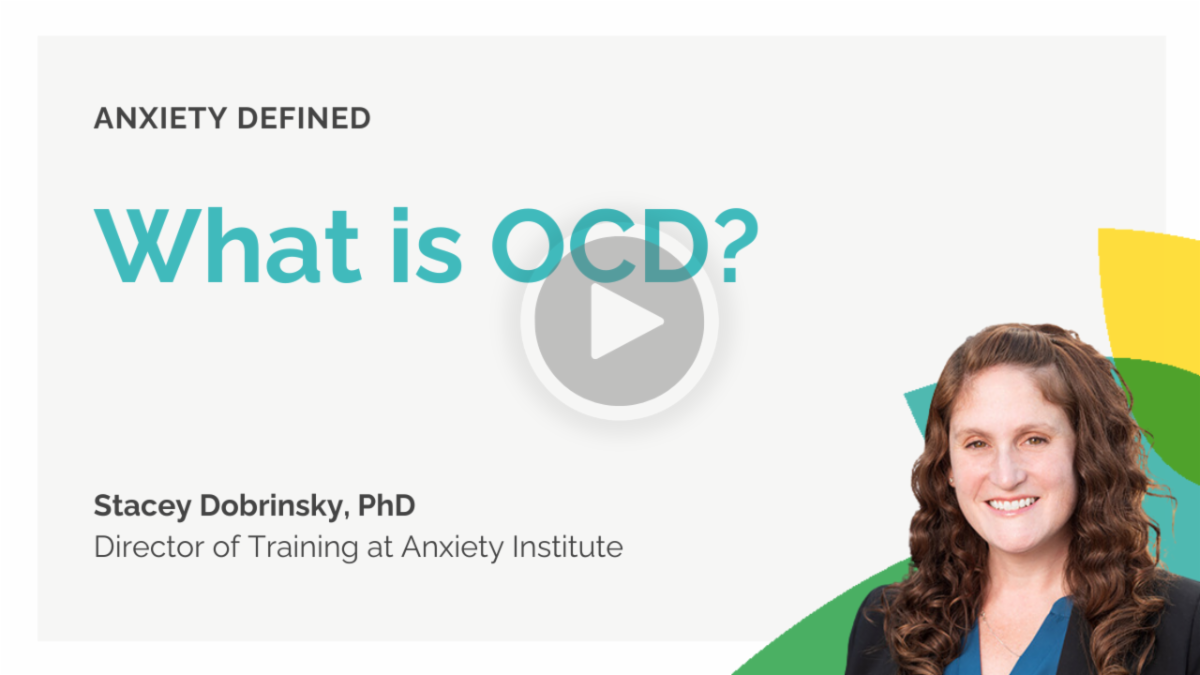 ANXIETY DEFINED

What is OCD?

Stacey Dobrinsky, PhD
Director of Training at Anxiety Institute